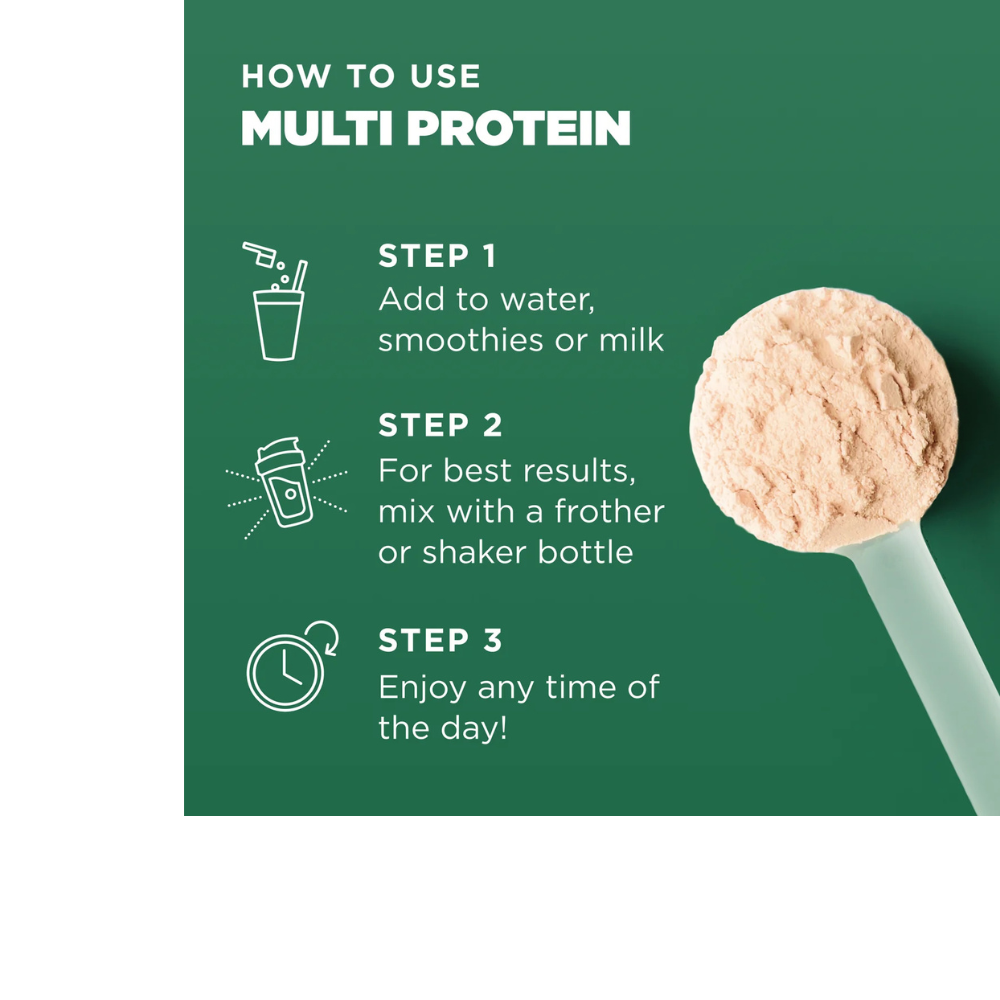 HOW TO USE
MULTI PROTEIN

STEP 1
Add to water, smoothies or milk

STEP 2
For best results, mix with a frother or shaker bottle

STEP 3
Enjoy any time of the day!